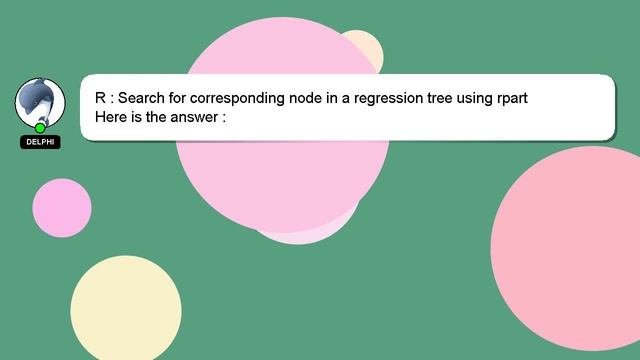 DELPHI

R : Search for corresponding node in a regression tree using rpart
Here is the answer :